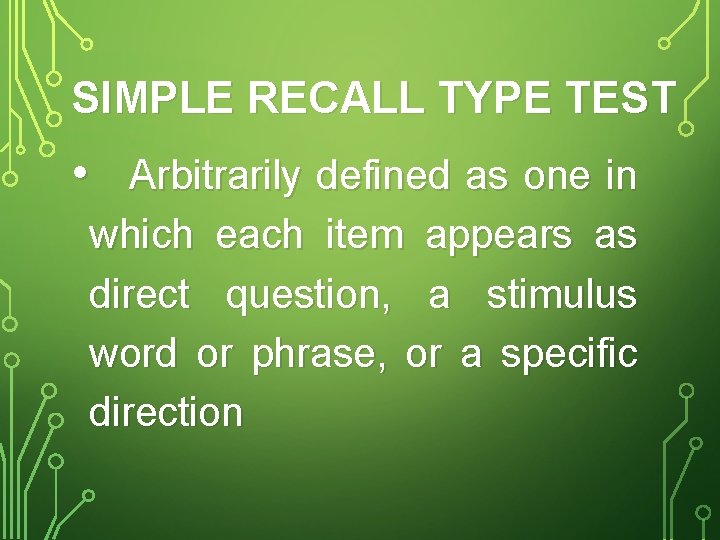 SIMPLE RECALL TYPE TEST

• Arbitrarily defined as one in which each item appears as direct question, a stimulus word or phrase, or a specific direction